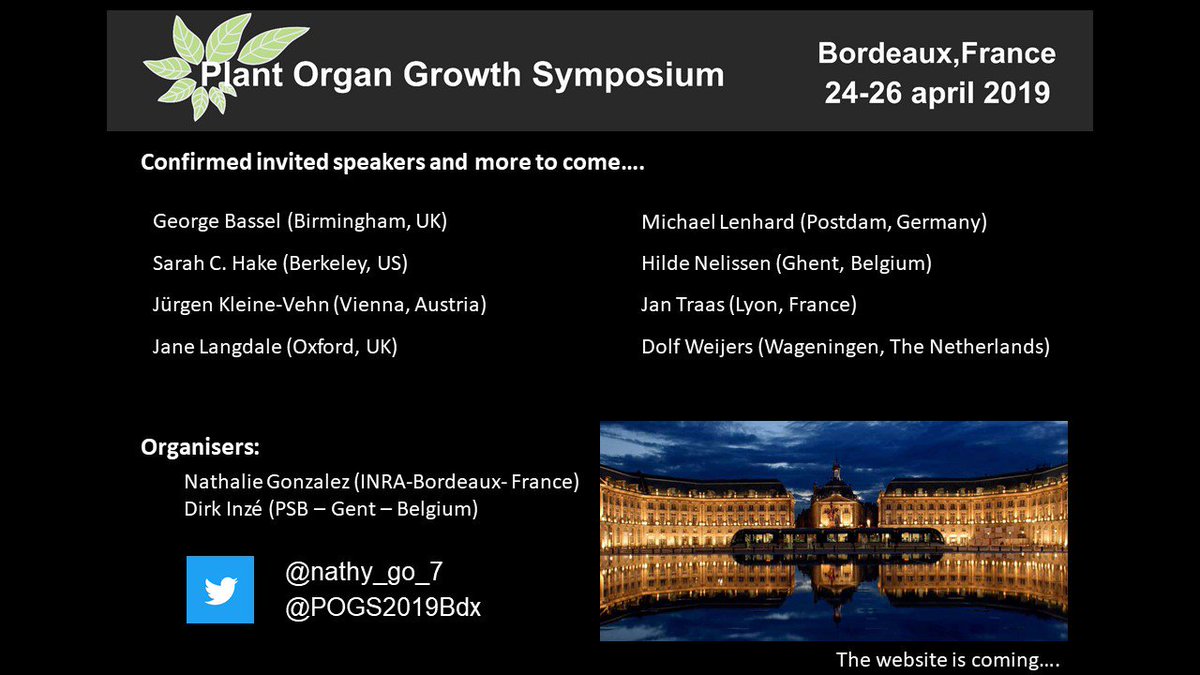 Plant Organ Growth Symposium

Bordeaux,France
24-26 april 2019

Confirmed invited speakers and more to come….

George Bassel (Birmingham, UK)
Sarah C. Hake (Berkeley, US)
Jürgen Kleine-Vehn (Vienna, Austria)
Jane Langdale (Oxford, UK)

Michael Lenhard (Postdam, Germany)
Hilde Nelissen (Ghent, Belgium)
Jan Traas (Lyon, France)
Dolf Weijers (Wageningen, The Netherlands)

Organisers:
Nathalie Gonzalez (INRA-Bordeaux- France)
Dirk Inzé (PSB – Gent – Belgium)

@nathy_go_7
@POGS2019Bdx

The website is coming….